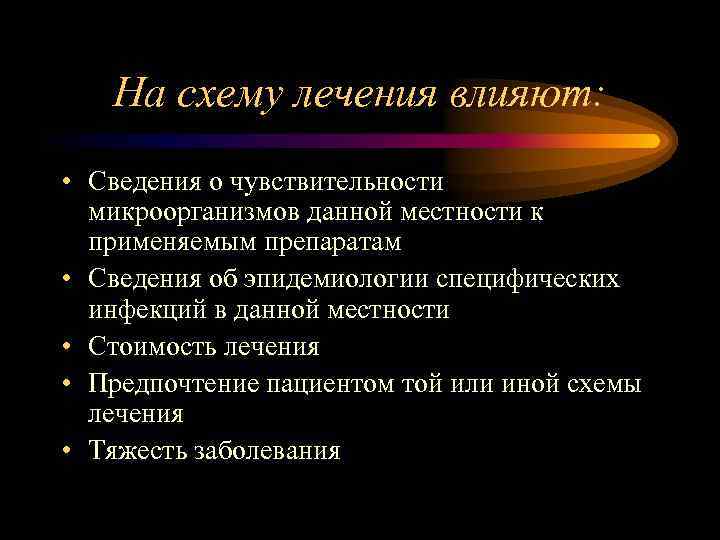 На схему лечения влияют:

• Сведения о чувствительности микроорганизмов данной местности к применяемым препаратам
• Сведения об эпидемиологии специфических инфекций в данной местности
• Стоимость лечения
• Предпочтение пациентом той или иной схемы лечения
• Тяжесть заболевания